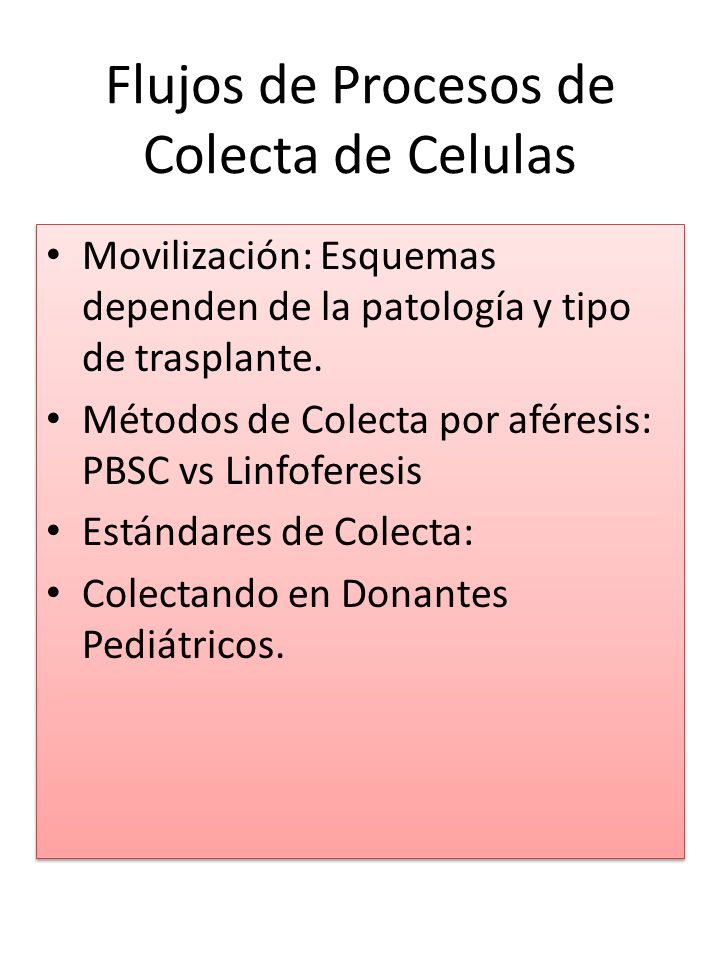 Flujos de Procesos de Colecta de Celulas

• Movilización: Esquemas dependen de la patología y tipo de trasplante.
• Métodos de Colecta por aféresis: PBSC vs Linfoferesis
• Estándares de Colecta:
• Colectando en Donantes Pediátricos.